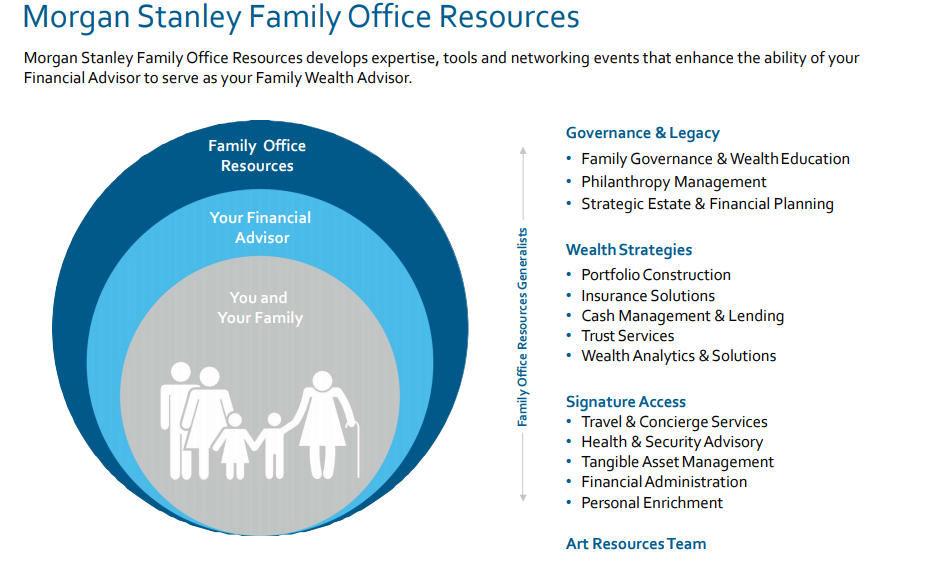 Morgan Stanley Family Office Resources

Morgan Stanley Family Office Resources develops expertise, tools and networking events that enhance the ability of your Financial Advisor to serve as your Family Wealth Advisor.

Family Office Resources

Your Financial Advisor

You and Your Family

Family Office Resources Generalists

Governance & Legacy
• Family Governance & Wealth Education
• Philanthropy Management
• Strategic Estate & Financial Planning

Wealth Strategies
• Portfolio Construction
• Insurance Solutions
• Cash Management & Lending
• Trust Services
• Wealth Analytics & Solutions

Signature Access
• Travel & Concierge Services
• Health & Security Advisory
• Tangible Asset Management
• Financial Administration
• Personal Enrichment

Art Resources Team